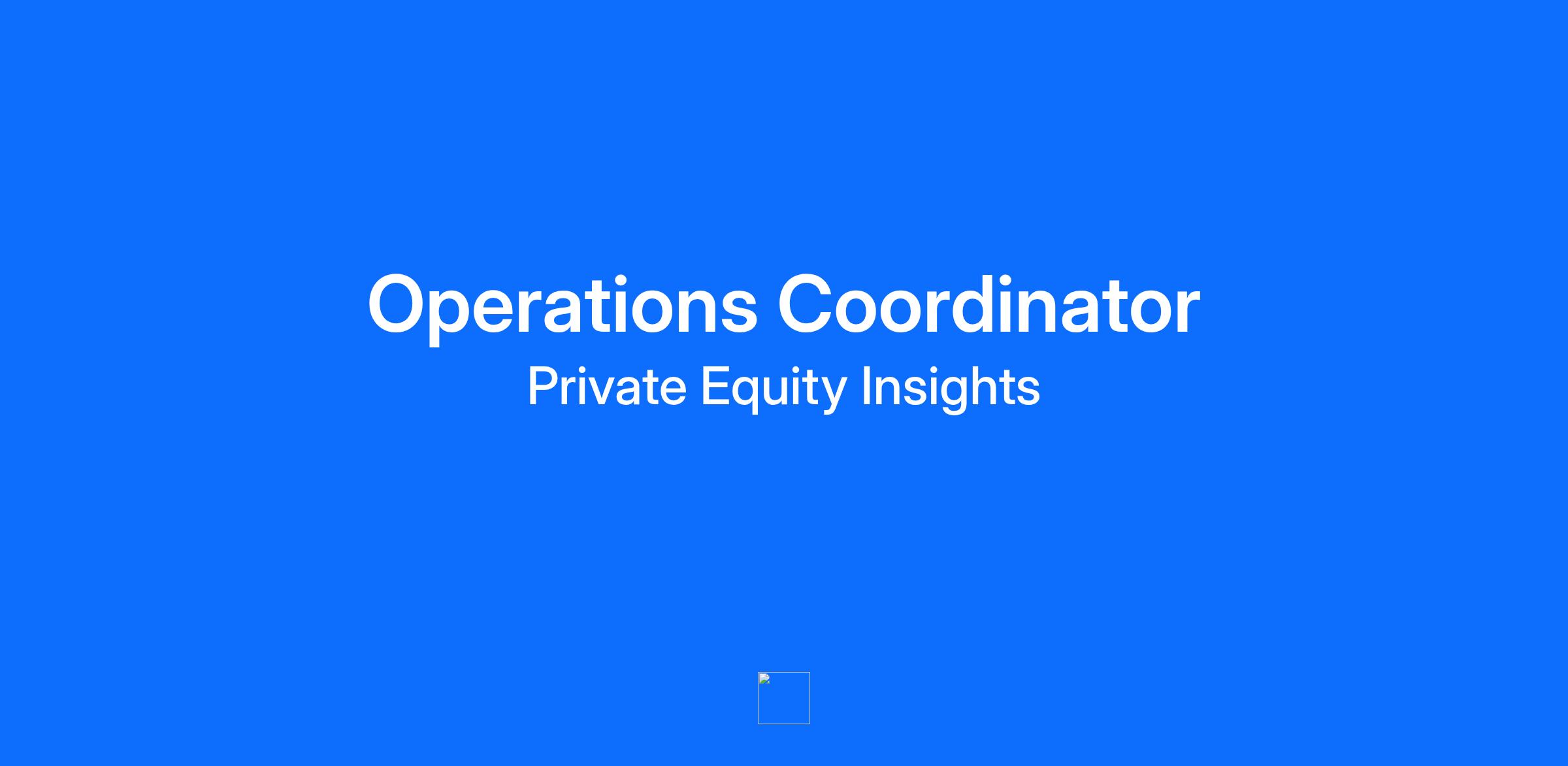 Operations Coordinator

Private Equity Insights